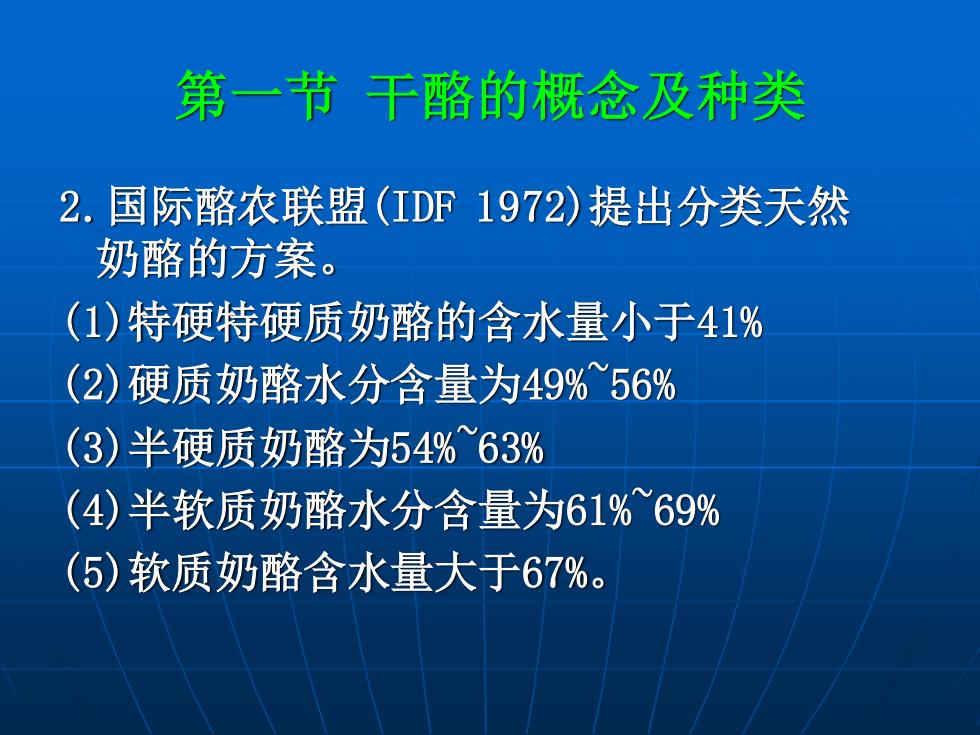 第一节 干酪的概念及种类

2.国际酪农联盟(IDF 1972)提出分类天然奶酪的方案。

(1)特硬特硬质奶酪的含水量小于41%

(2)硬质奶酪水分含量为49%~56%

(3)半硬质奶酪为54%~63%

(4)半软质奶酪水分含量为61%~69%

(5)软质奶酪含水量大于67%。